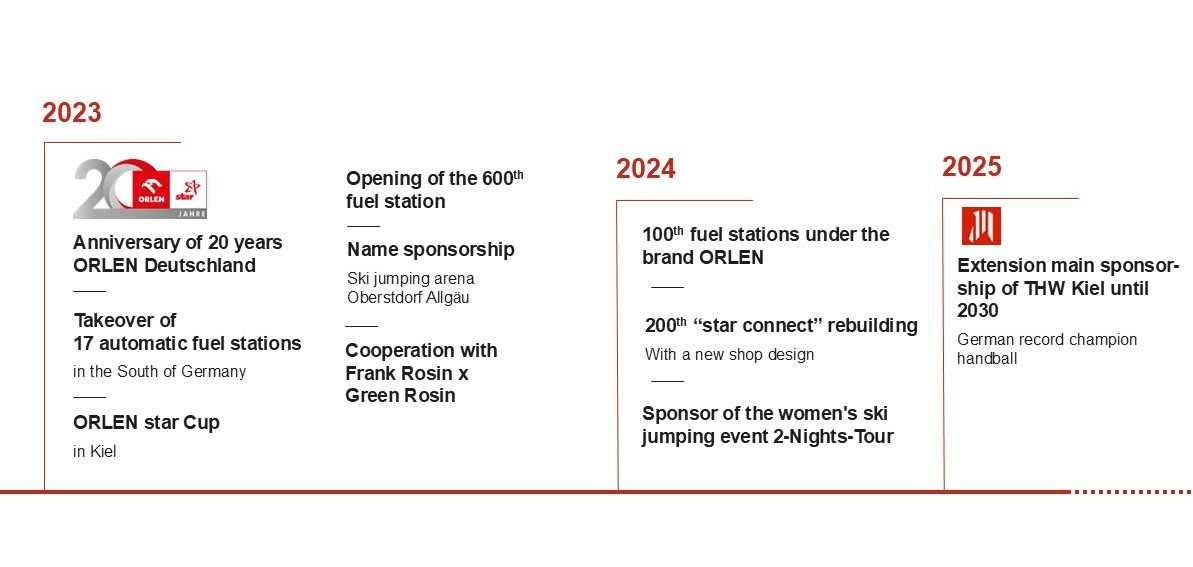 2023

20 ORLEN star JAHRE

Anniversary of 20 years ORLEN Deutschland

Takeover of 17 automatic fuel stations

in the South of Germany

ORLEN star Cup

in Kiel

Opening of the 600$^{th}$ fuel station

Name sponsorship

Ski jumping arena Oberstdorf Allgäu

Cooperation with Frank Rosin x Green Rosin

2024

100$^{th}$ fuel stations under the brand ORLEN

200$^{th}$ “star connect” rebuilding

With a new shop design

Sponsor of the women's ski jumping event 2-Nights-Tour

2025

Extension main sponsorship of THW Kiel until 2030

German record champion handball